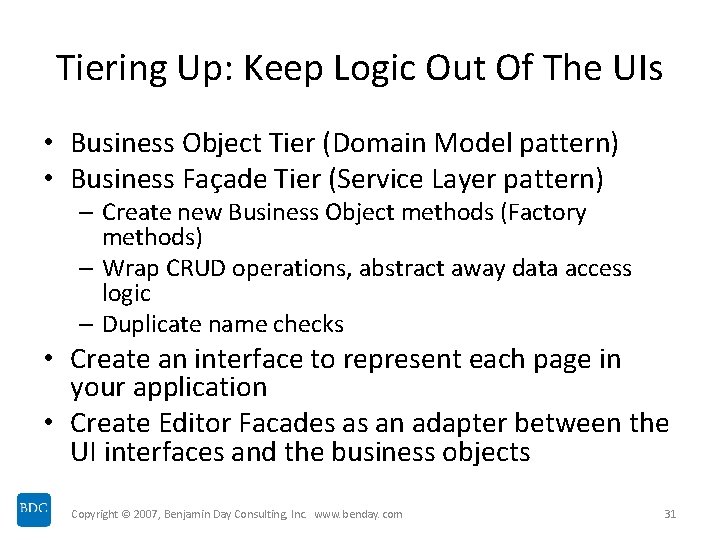 Tiering Up: Keep Logic Out Of The UIs

• Business Object Tier (Domain Model pattern)
• Business Façade Tier (Service Layer pattern)
– Create new Business Object methods (Factory methods)
– Wrap CRUD operations, abstract away data access logic
– Duplicate name checks
• Create an interface to represent each page in your application
• Create Editor Facades as an adapter between the UI interfaces and the business objects

BDC

Copyright © 2007, Benjamin Day Consulting, Inc. www.benday.com

31